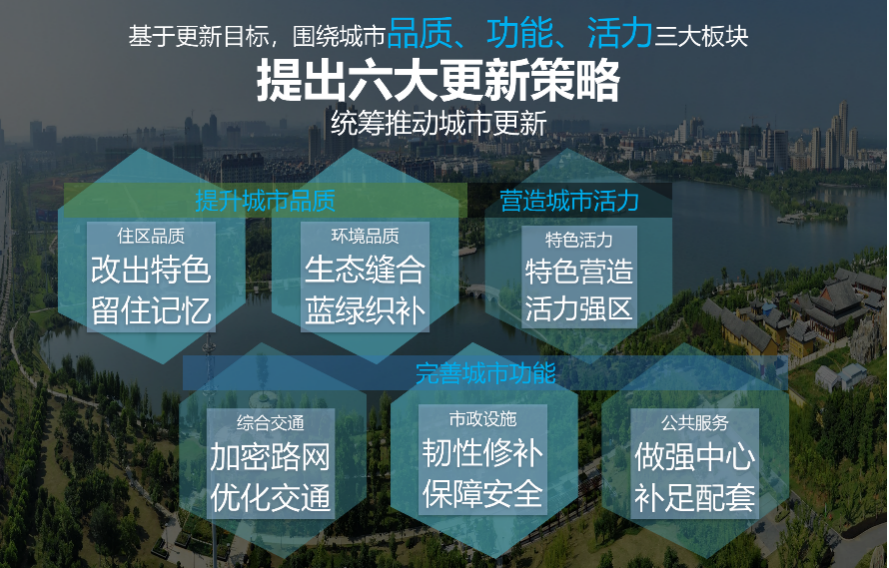 基于更新目标，围绕城市品质、功能、活力三大板块

提出六大更新策略

统筹推动城市更新

提升城市品质

住区品质
改出特色
留住记忆

环境品质
生态缝合
蓝绿织补

营造城市活力

特色活力
特色营造
活力强区

完善城市功能

综合交通
加密路网
优化交通

市政设施
韧性修补
保障安全

公共服务
做强中心
补足配套